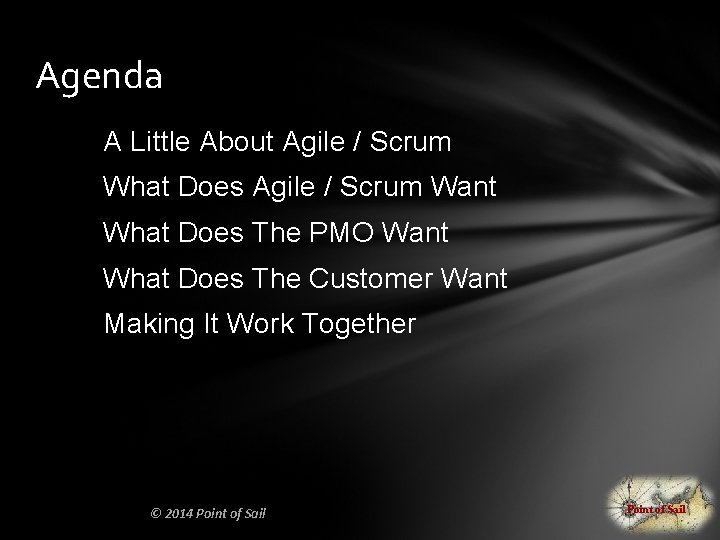 Agenda

A Little About Agile / Scrum

What Does Agile / Scrum Want

What Does The PMO Want

What Does The Customer Want

Making It Work Together

© 2014 Point of Sail

Point of Sail